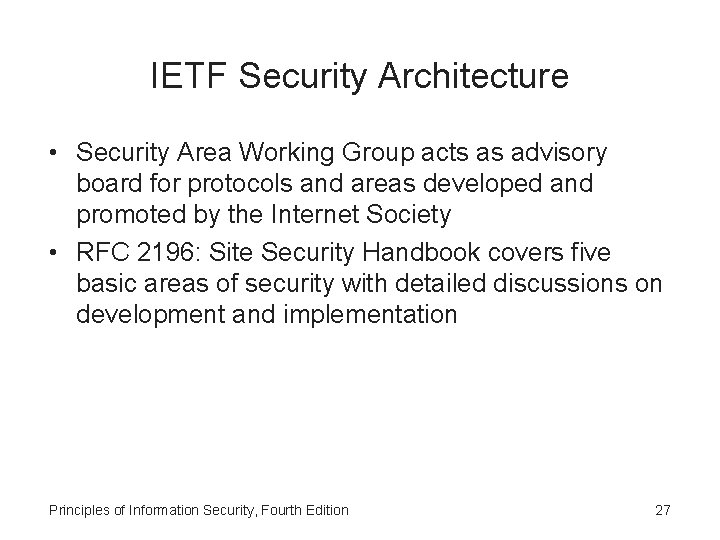 IETF Security Architecture

• Security Area Working Group acts as advisory board for protocols and areas developed and promoted by the Internet Society
• RFC 2196: Site Security Handbook covers five basic areas of security with detailed discussions on development and implementation

Principles of Information Security, Fourth Edition

27